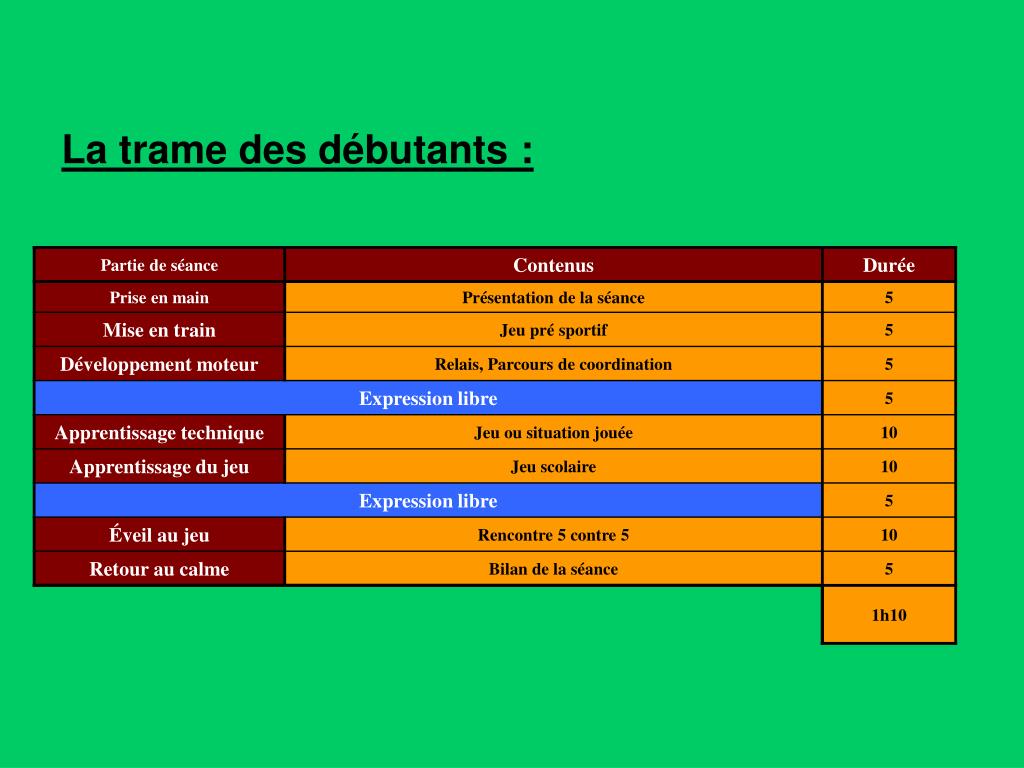 La trame des débutants :

| Partie de séance | Contenus | Durée |
|---|---|---|
| Prise en main | Présentation de la séance | 5 |
| Mise en train | Jeu pré sportif | 5 |
| Développement moteur | Relais, Parcours de coordination | 5 |
| Expression libre | | 5 |
| Apprentissage technique | Jeu ou situation jouée | 10 |
| Apprentissage du jeu | Jeu scolaire | 10 |
| Expression libre | | 5 |
| Éveil au jeu | Rencontre 5 contre 5 | 10 |
| Retour au calme | Bilan de la séance | 5 |
| | | 1h10 |